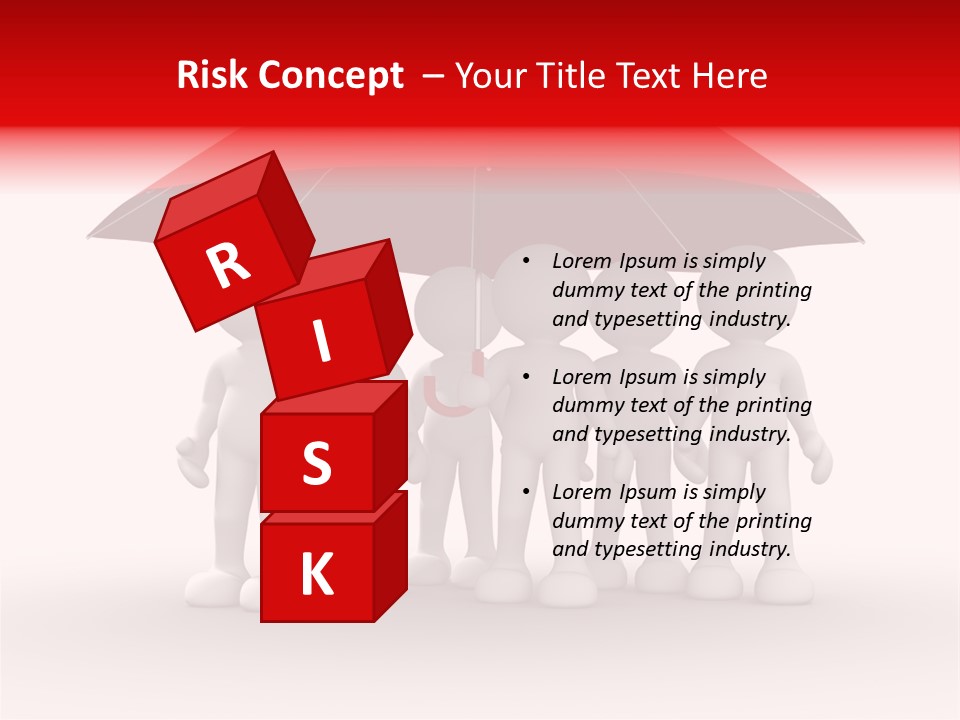 Risk Concept – Your Title Text Here

R
I
S
K

• Lorem Ipsum is simply dummy text of the printing and typesetting industry.
• Lorem Ipsum is simply dummy text of the printing and typesetting industry.
• Lorem Ipsum is simply dummy text of the printing and typesetting industry.